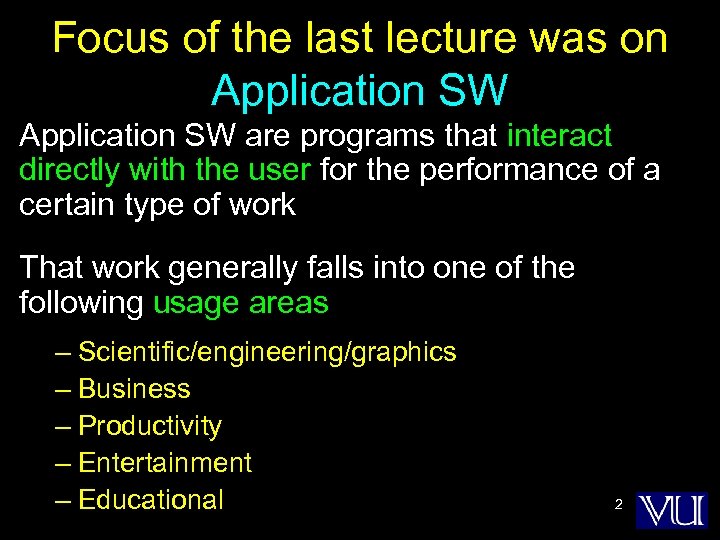 Focus of the last lecture was on Application SW

Application SW are programs that interact directly with the user for the performance of a certain type of work

That work generally falls into one of the following usage areas

– Scientific/engineering/graphics
– Business
– Productivity
– Entertainment
– Educational

2

VU